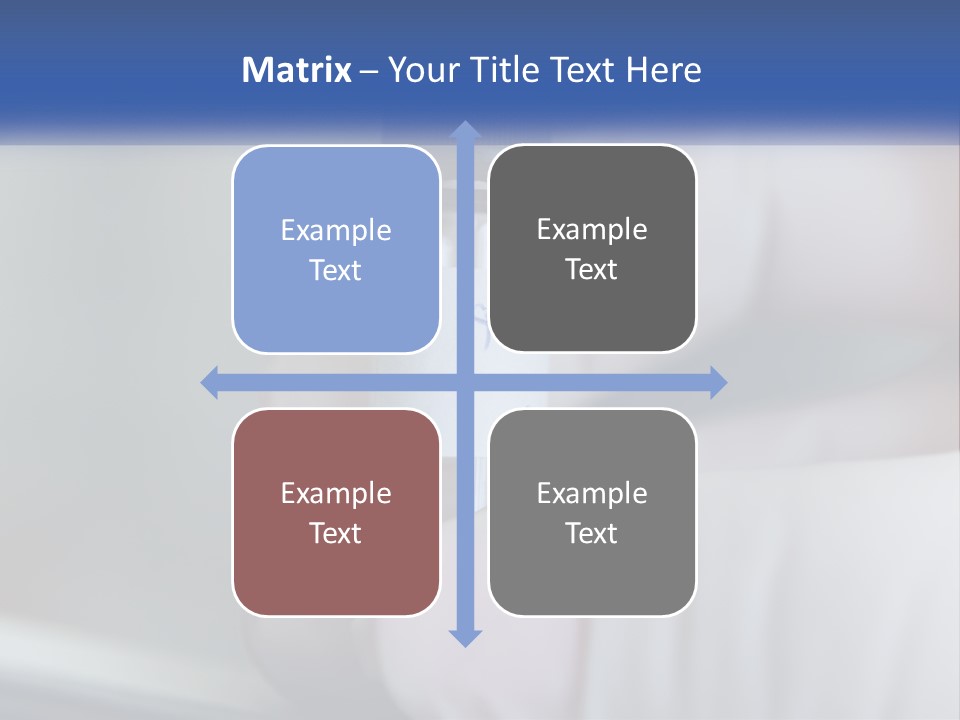 Matrix – Your Title Text Here

Example Text

Example Text

Example Text

Example Text